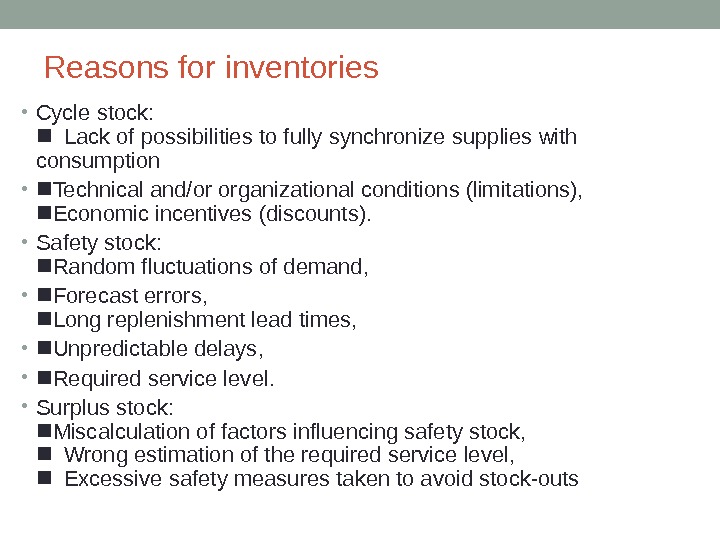 Reasons for inventories

• Cycle stock:
■ Lack of possibilities to fully synchronize supplies with consumption

• ■Technical and/or organizational conditions (limitations),
■Economic incentives (discounts).

• Safety stock:
■Random fluctuations of demand,

• ■Forecast errors,
■Long replenishment lead times,

• ■Unpredictable delays,

• ■Required service level.

• Surplus stock:
■Miscalculation of factors influencing safety stock,
■ Wrong estimation of the required service level,
■ Excessive safety measures taken to avoid stock-outs